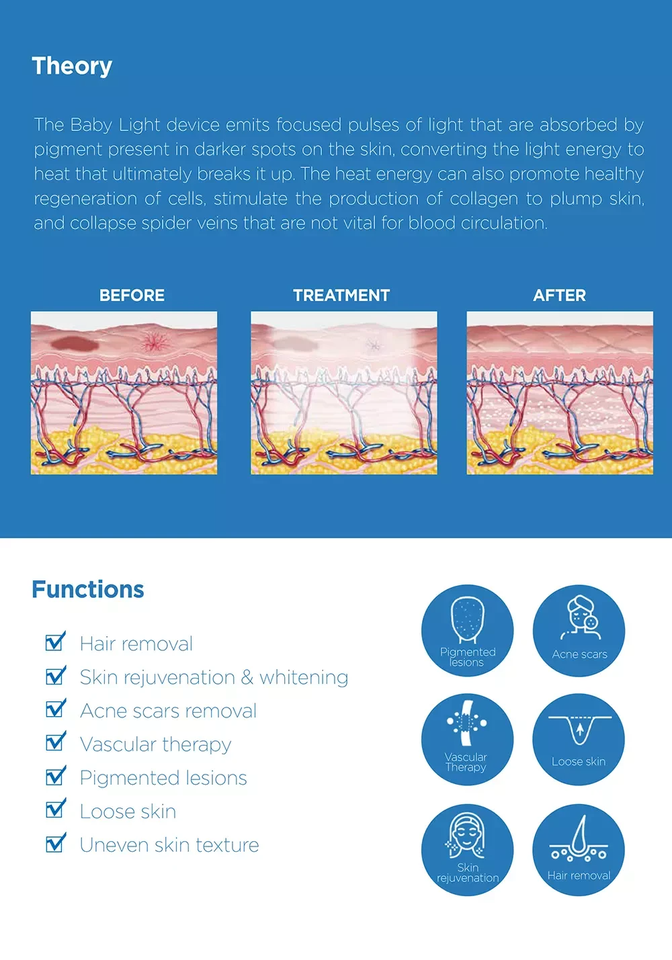 Theory

The Baby Light device emits focused pulses of light that are absorbed by pigment present in darker spots on the skin, converting the light energy to heat that ultimately breaks it up. The heat energy can also promote healthy regeneration of cells, stimulate the production of collagen to plump skin, and collapse spider veins that are not vital for blood circulation.

BEFORE

TREATMENT

AFTER

Functions

Hair removal
Skin rejuvenation & whitening
Acne scars removal
Vascular therapy
Pigmented lesions
Loose skin
Uneven skin texture

Pigmented lesions

Acne scars

Vascular Therapy

Loose skin

Skin rejuvenation

Hair removal